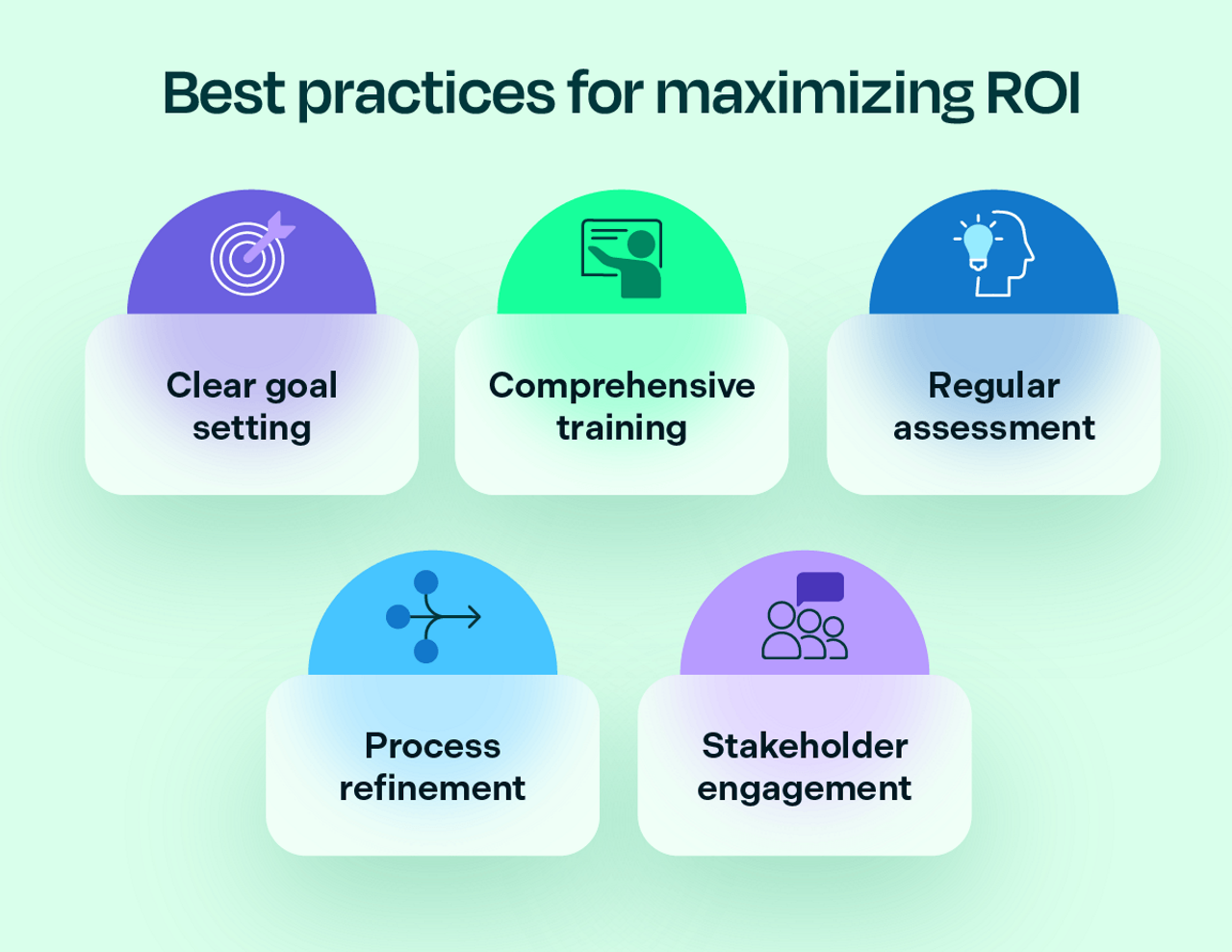 Best practices for maximizing ROI

Clear goal setting

Comprehensive training

Regular assessment

Process refinement

Stakeholder engagement